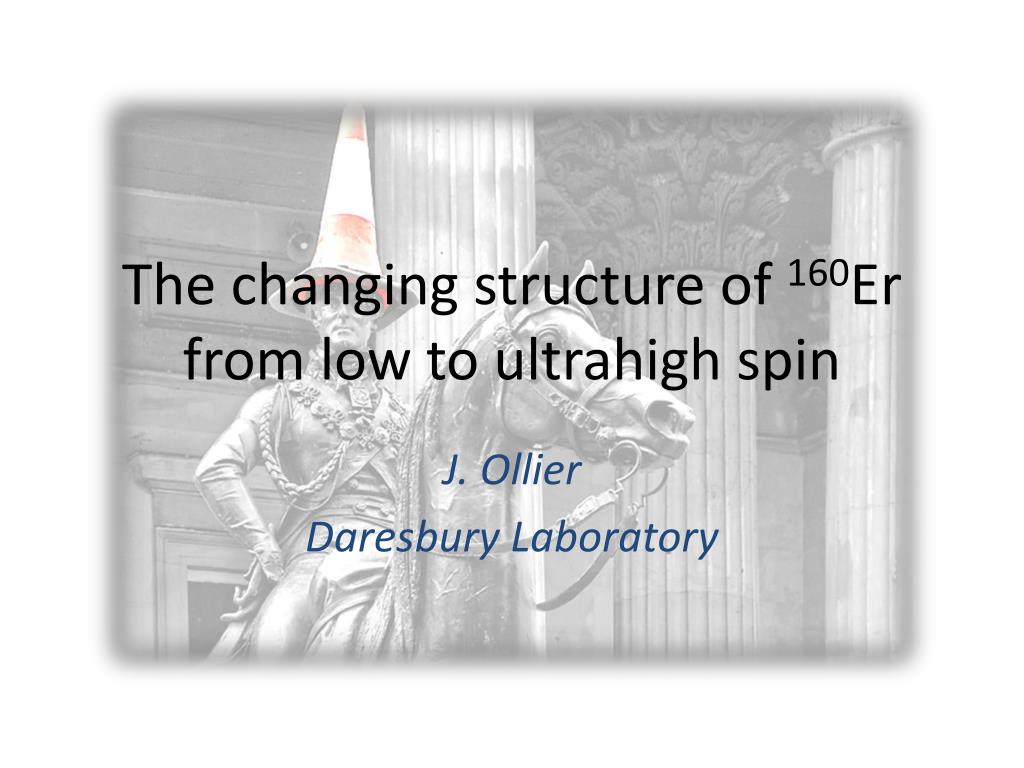 The changing structure of $^{160}$Er from low to ultrahigh spin

J. Ollier
Daresbury Laboratory